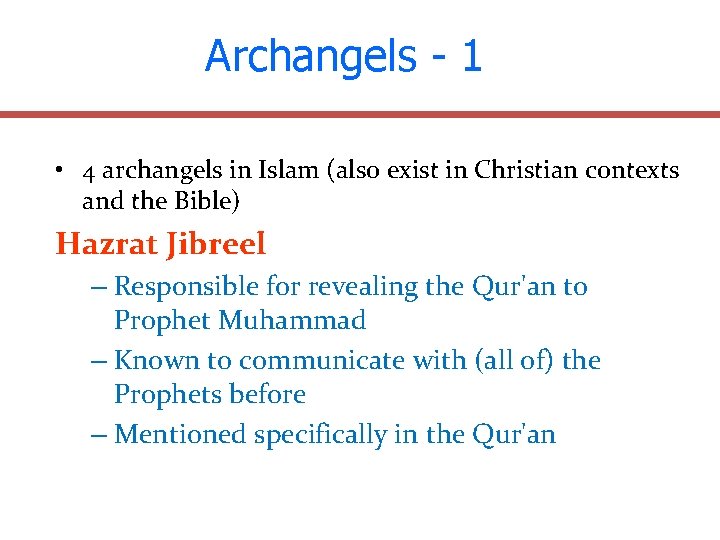 Archangels - 1

• 4 archangels in Islam (also exist in Christian contexts and the Bible)

Hazrat Jibreel

– Responsible for revealing the Qur'an to Prophet Muhammad
– Known to communicate with (all of) the Prophets before
– Mentioned specifically in the Qur'an